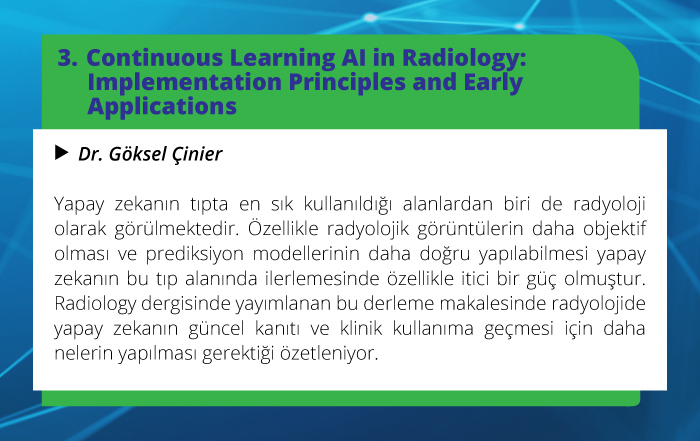 3. Continuous Learning AI in Radiology: Implementation Principles and Early Applications

▶ Dr. Göksel Çinier

Yapay zekanın tıpta en sık kullanıldığı alanlardan biri de radyoloji olarak görülmektedir. Özellikle radyolojik görüntülerin daha objektif olması ve prediksiyon modellerinin daha doğru yapılabilmesi yapay zekanın bu tıp alanında ilerlemesinde özellikle itici bir güç olmuştur. Radiology dergisinde yayımlanan bu derleme makalesinde radyolojide yapay zekanın güncel kanıtı ve klinik kullanıma geçmesi için daha nelerin yapılması gerektiği özetleniyor.